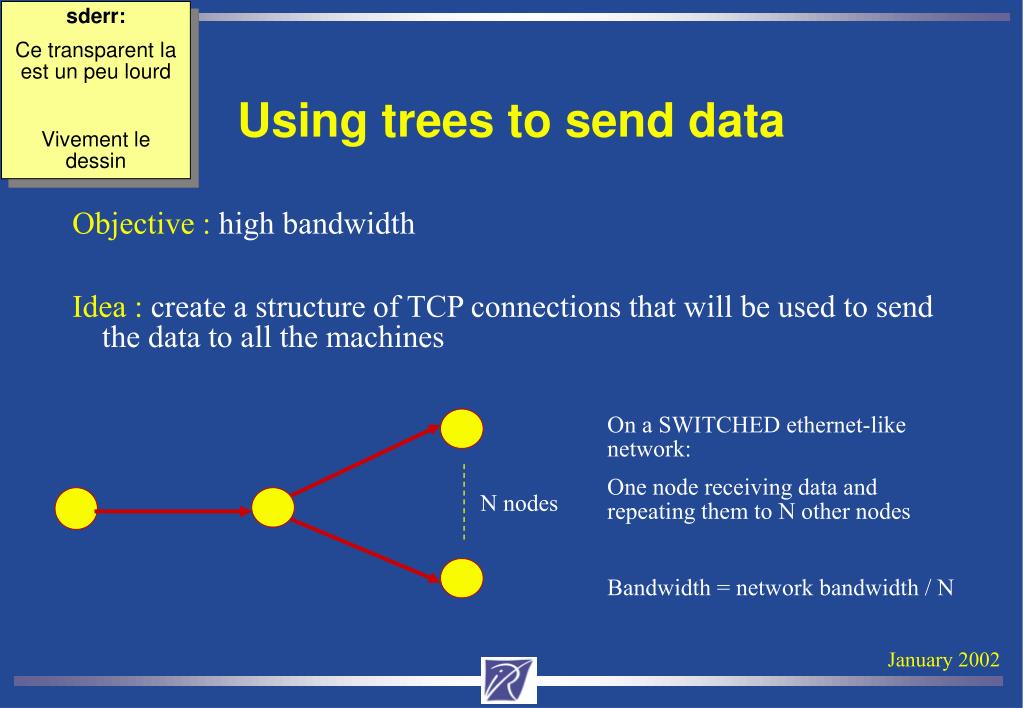 sderr:
Ce transparent la est un peu lourd

Vivement le dessin

Using trees to send data

Objective : high bandwidth

Idea : create a structure of TCP connections that will be used to send the data to all the machines

N nodes

On a SWITCHED ethernet-like network:

One node receiving data and repeating them to N other nodes

Bandwidth = network bandwidth / N

January 2002